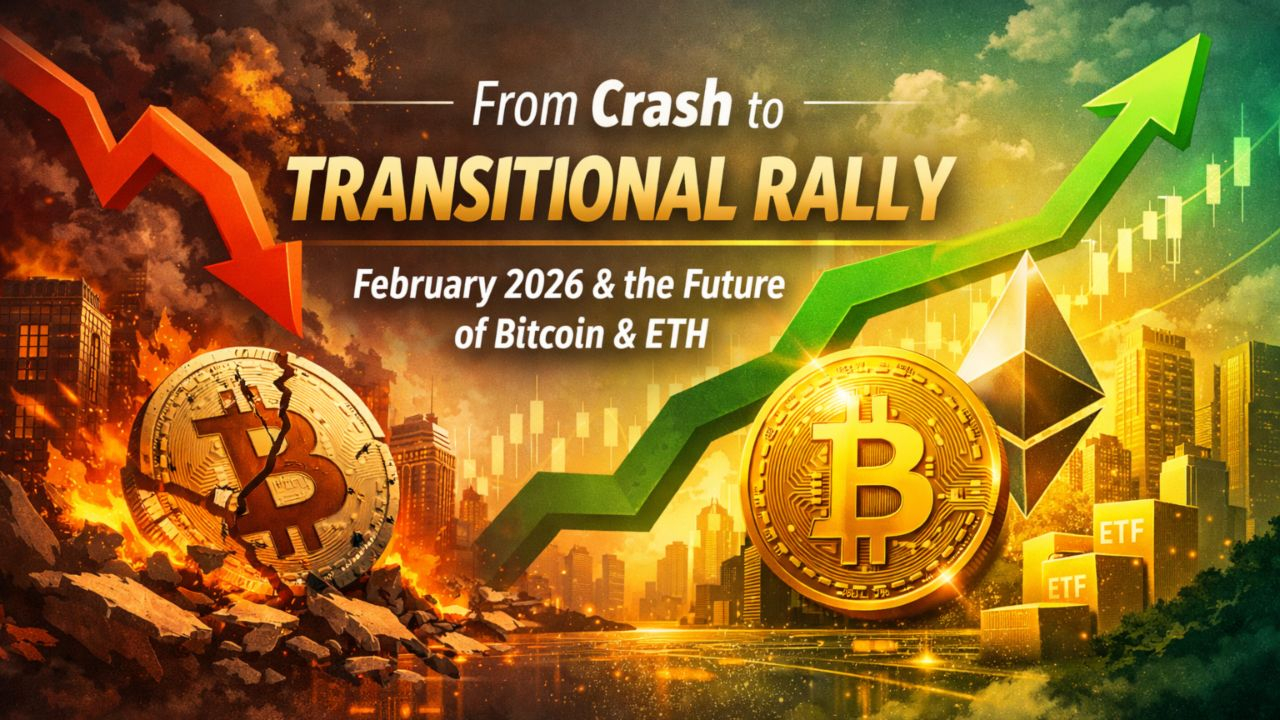 From Crash to
TRANSITIONAL RALLY

February 2026 & the Future of Bitcoin & ETH

ETF
ETF